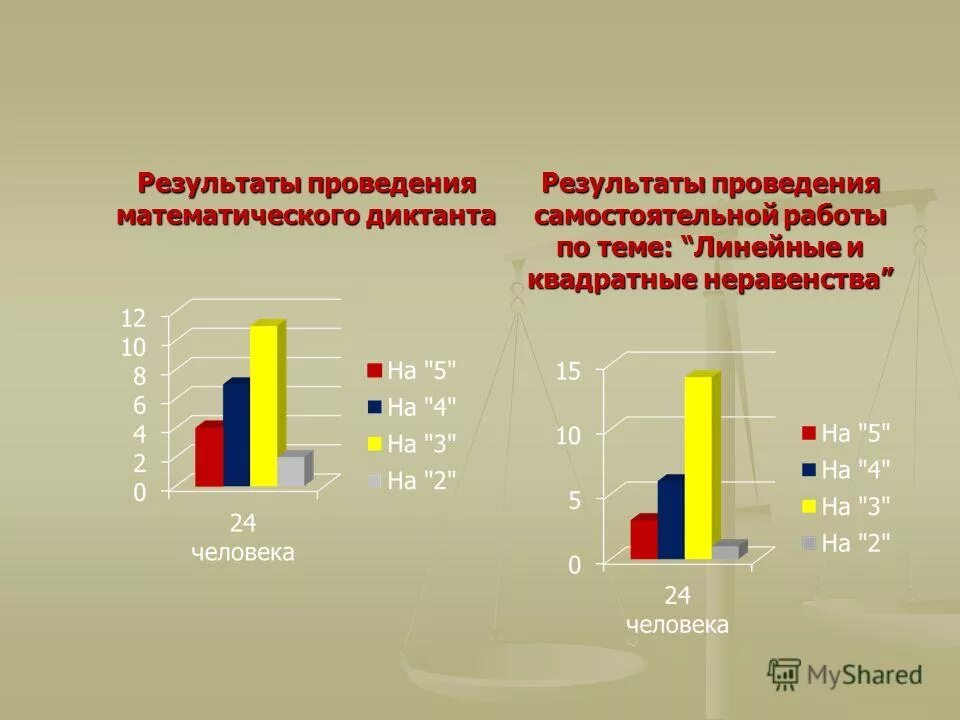 Результаты проведения математического диктанта

12
10
8
6
4
2
0

24 человека

На "5"
На "4"
На "3"
На "2"

Результаты проведения самостоятельной работы по теме: “Линейные и квадратные неравенства”

15
10
5
0

24 человека

На "5"
На "4"
На "3"
На "2"

MyShared